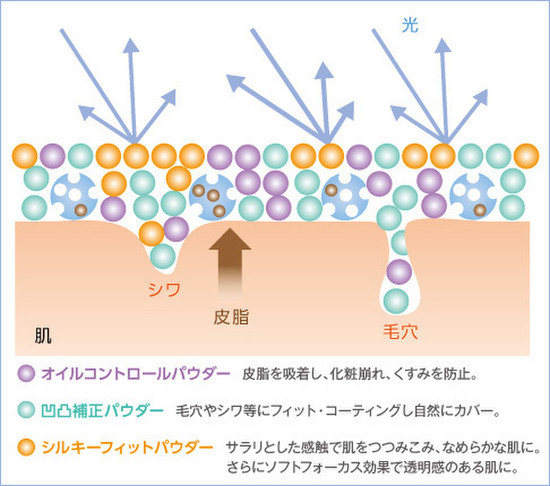 光

シワ

皮脂

毛穴

肌

オイルコントロールパウダー　皮脂を吸着し、化粧崩れ、くすみを防止。

凹凸補正パウダー　毛穴やシワ等にフィット・コーティングし自然にカバー。

シルキーフィットパウダー　サラリとした感触で肌をつつみこみ、なめらかな肌に。さらにソフトフォーカス効果で透明感のある肌に。